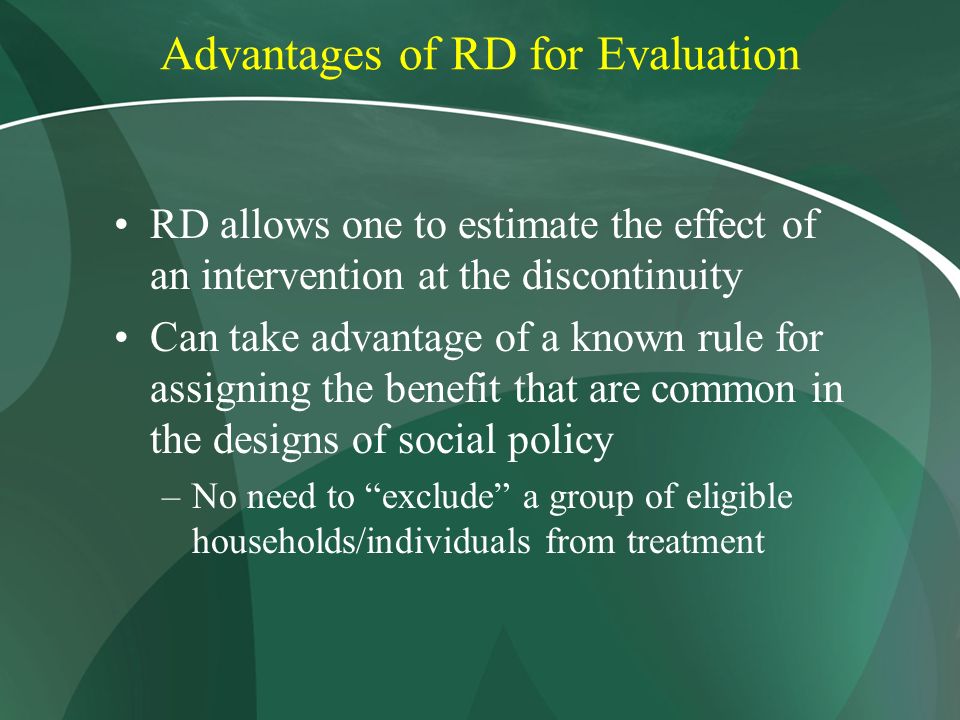 Advantages of RD for Evaluation

• RD allows one to estimate the effect of an intervention at the discontinuity

• Can take advantage of a known rule for assigning the benefit that are common in the designs of social policy

– No need to “exclude” a group of eligible households/individuals from treatment